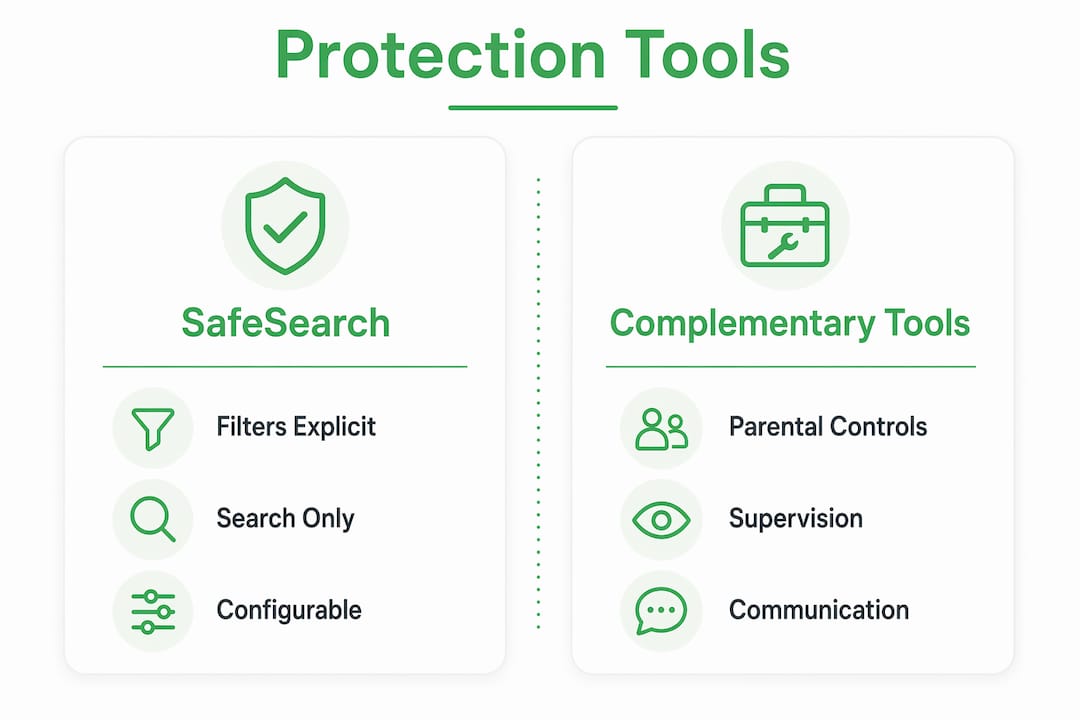 Protection Tools

SafeSearch

Filters Explicit

Search Only

Configurable

Complementary Tools

Parental Controls

Supervision

Communication